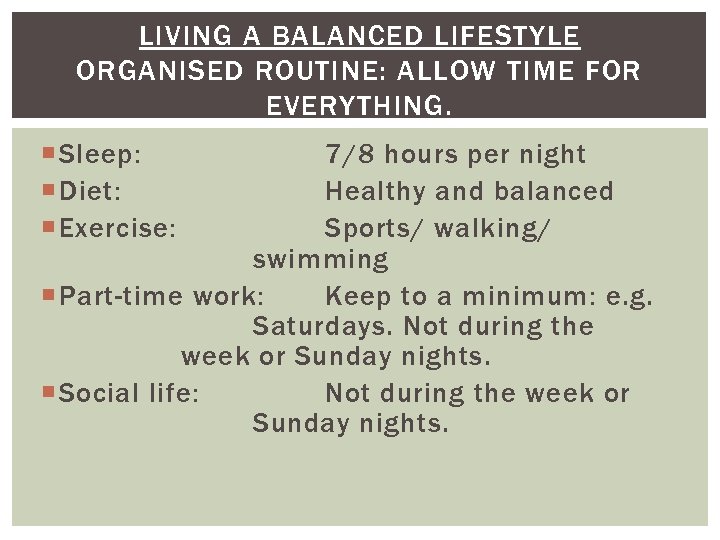 LIVING A BALANCED LIFESTYLE
ORGANISED ROUTINE: ALLOW TIME FOR EVERYTHING.

Sleep: 7/8 hours per night
Diet: Healthy and balanced
Exercise: Sports/ walking/ swimming
Part-time work: Keep to a minimum: e.g. Saturdays. Not during the week or Sunday nights.
Social life: Not during the week or Sunday nights.